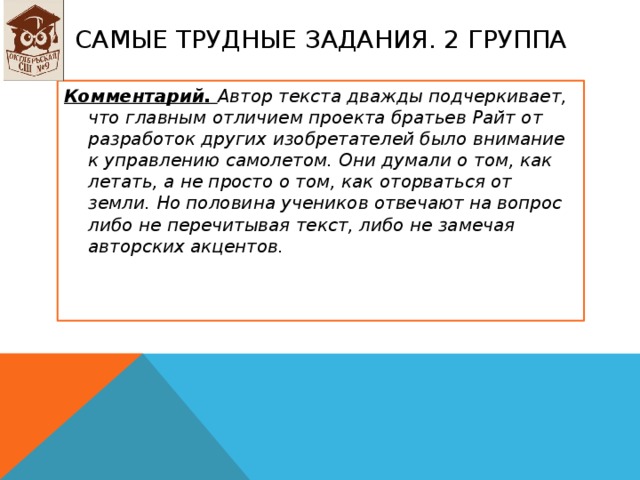 ОКТЯБРЬСКАЯ СШ №9

САМЫЕ ТРУДНЫЕ ЗАДАНИЯ. 2 ГРУППА

Комментарий. Автор текста дважды подчеркивает, что главным отличием проекта братьев Райт от разработок других изобретателей было внимание к управлению самолетом. Они думали о том, как летать, а не просто о том, как оторваться от земли. Но половина учеников отвечают на вопрос либо не перечитывая текст, либо не замечая авторских акцентов.